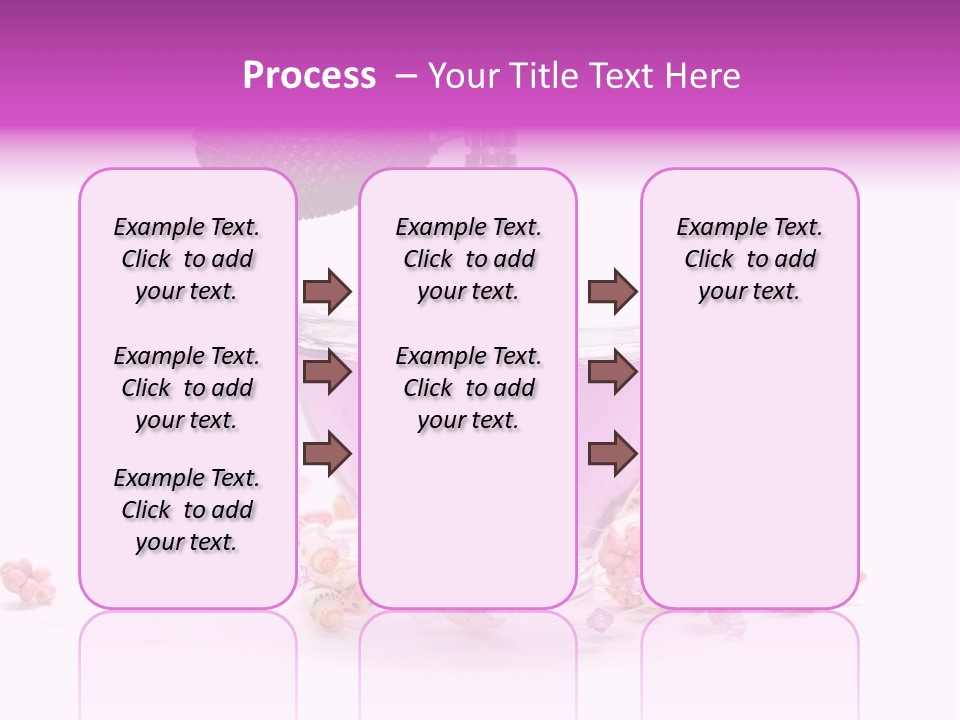 Process – Your Title Text Here

Example Text. Click to add your text.

Example Text. Click to add your text.

Example Text. Click to add your text.

Example Text. Click to add your text.

Example Text. Click to add your text.

Example Text. Click to add your text.